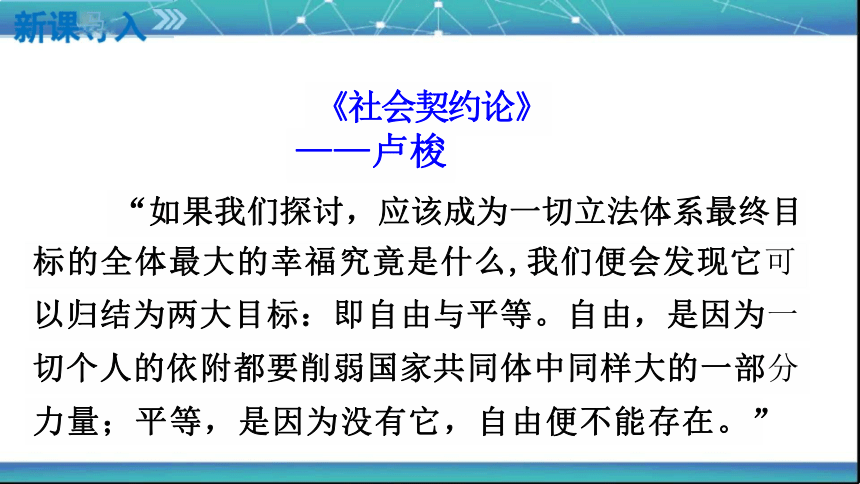 新课导入

《社会契约论》
——卢梭

“如果我们探讨，应该成为一切立法体系最终目标的全体最大的幸福究竟是什么,我们便会发现它可以归结为两大目标：即自由与平等。自由，是因为一切个人的依附都要削弱国家共同体中同样大的一部分力量；平等，是因为没有它，自由便不能存在。”